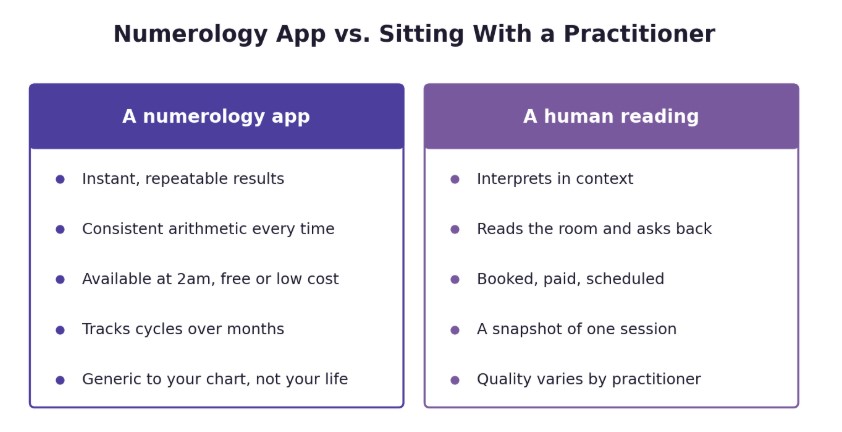 Numerology App vs. Sitting With a Practitioner

A numerology app

- Instant, repeatable results
- Consistent arithmetic every time
- Available at 2am, free or low cost
- Tracks cycles over months
- Generic to your chart, not your life

A human reading

- Interprets in context
- Reads the room and asks back
- Booked, paid, scheduled
- A snapshot of one session
- Quality varies by practitioner